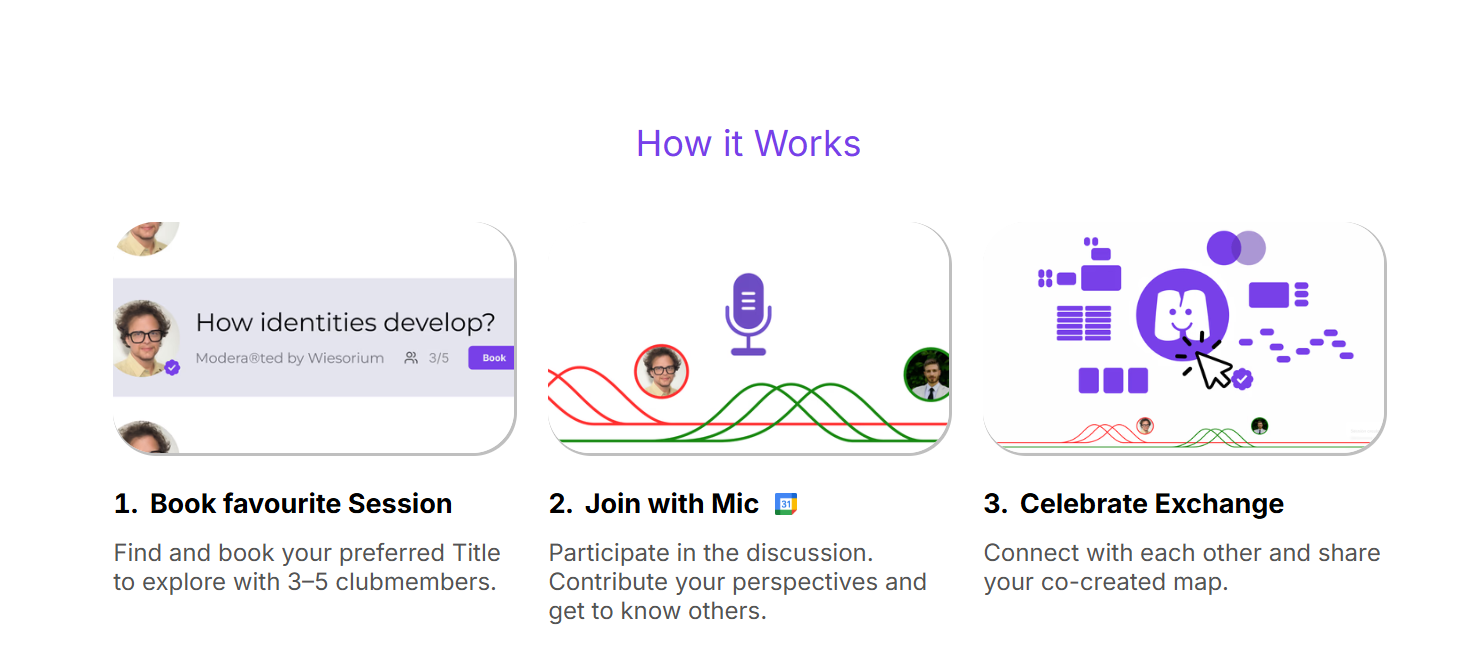 How it Works

How identities develop?

Modera®ted by Wiesorium 3/5 Book

1. Book favourite Session

Find and book your preferred Title to explore with 3–5 clubmembers.

2. Join with Mic 31

Participate in the discussion. Contribute your perspectives and get to know others.

3. Celebrate Exchange

Connect with each other and share your co-created map.